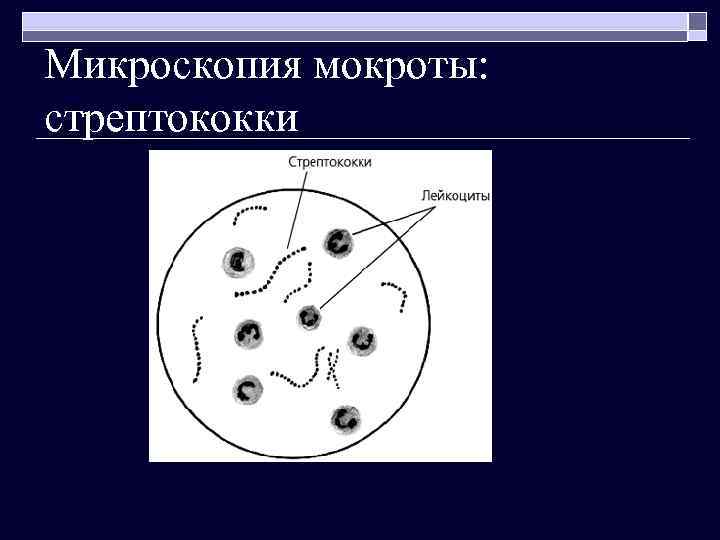 Микроскопия мокроты: стрептококки

Стрептококки

Лейкоциты